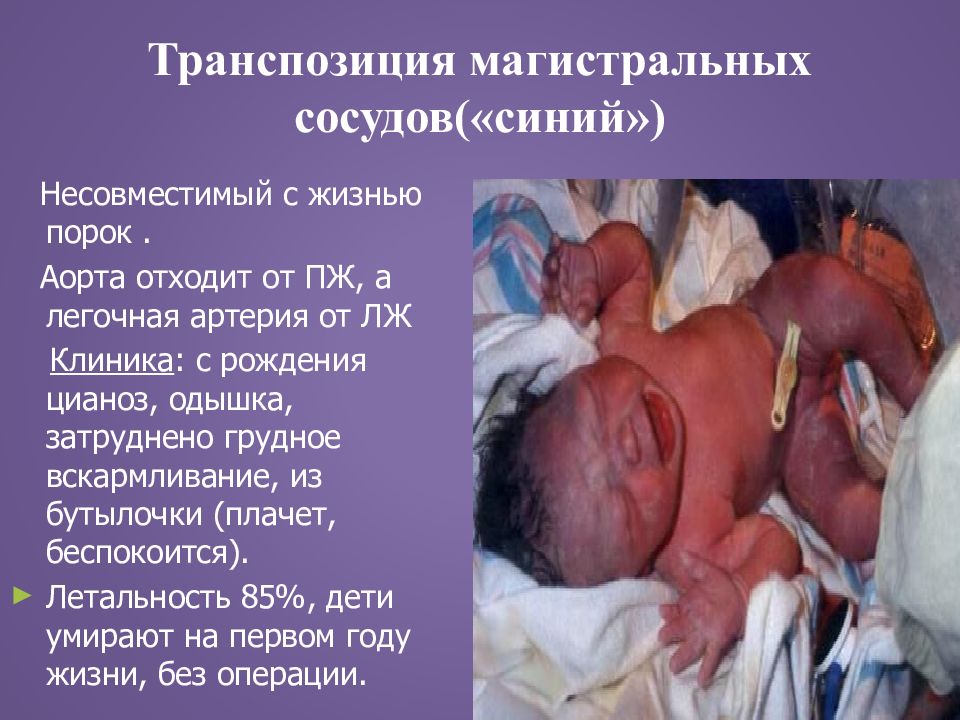 Транспозиция магистральных сосудов(«синий»)

Несовместимый с жизнью порок .

Аорта отходит от ПЖ, а легочная артерия от ЛЖ

Клиника: с рождения цианоз, одышка, затруднено грудное вскармливание, из бутылочки (плачет, беспокоится).

Летальность 85%, дети умирают на первом году жизни, без операции.